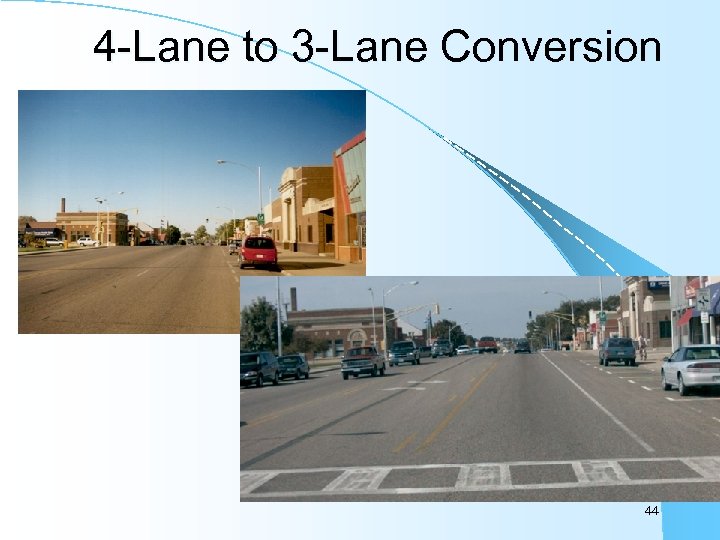 4-Lane to 3-Lane Conversion

44